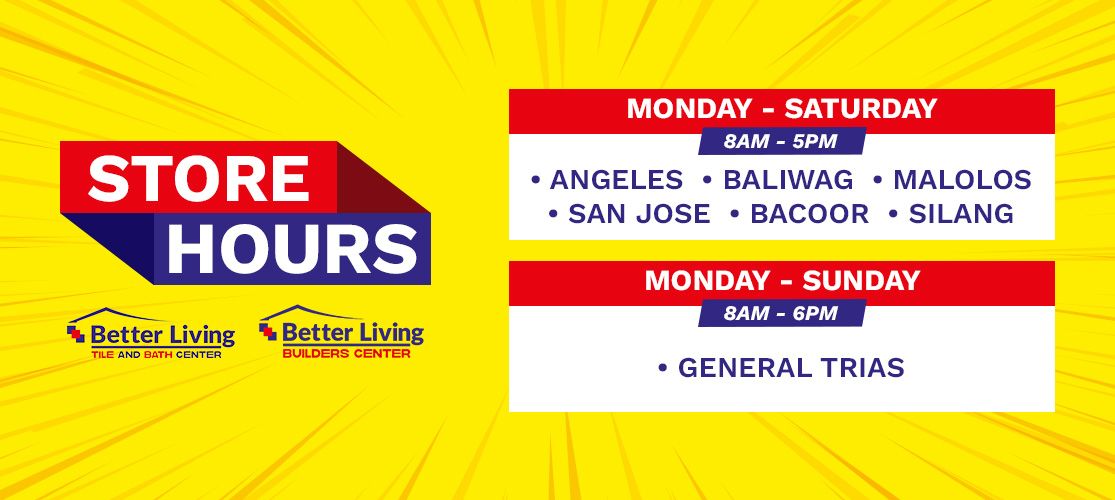 STORE HOURS

Better Living
TILE AND BATH CENTER

Better Living
BUILDERS CENTER

MONDAY - SATURDAY
8AM - 5PM
• ANGELES • BALIWAG • MALOLOS
• SAN JOSE • BACOOR • SILANG

MONDAY - SUNDAY
8AM - 6PM
• GENERAL TRIAS